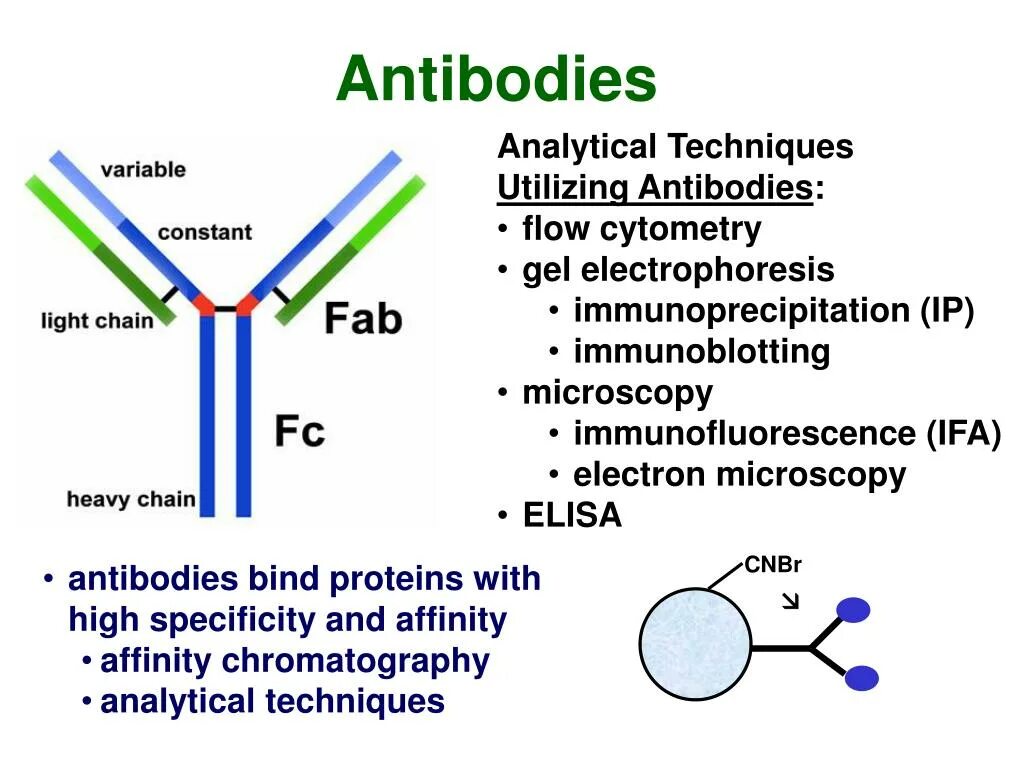 Antibodies

variable

constant

light chain

Fab

Fc

heavy chain

Analytical Techniques Utilizing Antibodies:
• flow cytometry
• gel electrophoresis
• immunoprecipitation (IP)
• immunoblotting
• microscopy
• immunofluorescence (IFA)
• electron microscopy
• ELISA

• antibodies bind proteins with high specificity and affinity
• affinity chromatography
• analytical techniques

CNBr